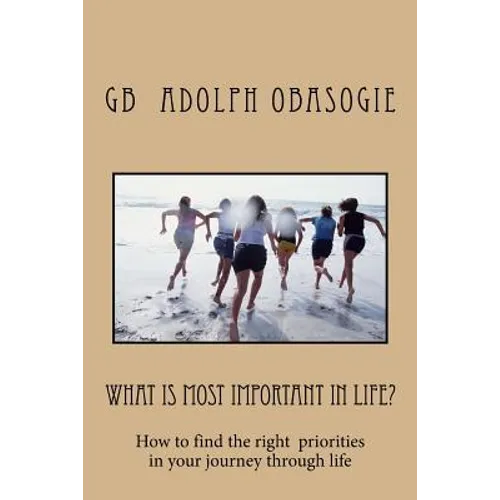 GB ADOLPH OBASOGIE

WHAT IS MOST IMPORTANT IN LIFE?

How to find the right priorities in your journey through life